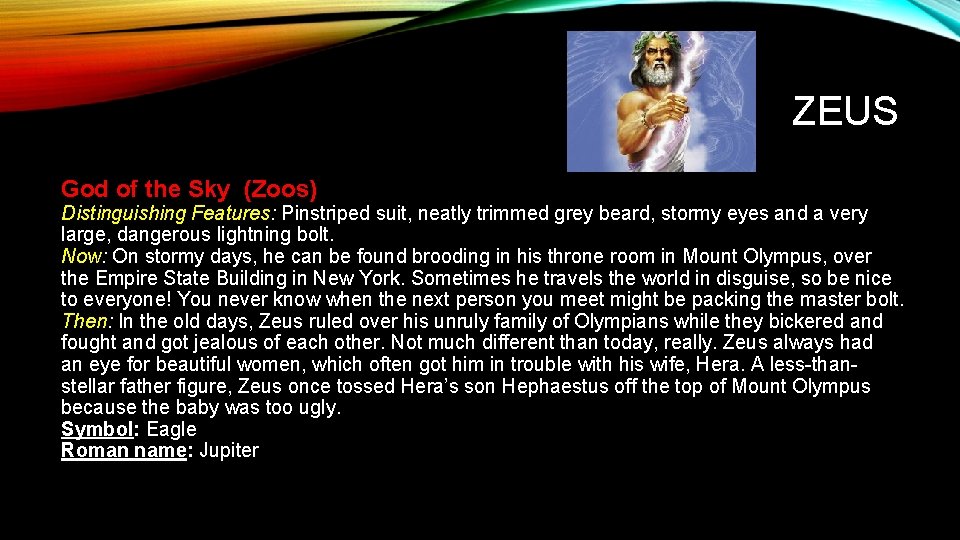 ZEUS

God of the Sky (Zoos)
Distinguishing Features: Pinstriped suit, neatly trimmed grey beard, stormy eyes and a very large, dangerous lightning bolt.
Now: On stormy days, he can be found brooding in his throne room in Mount Olympus, over the Empire State Building in New York. Sometimes he travels the world in disguise, so be nice to everyone! You never know when the next person you meet might be packing the master bolt.
Then: In the old days, Zeus ruled over his unruly family of Olympians while they bickered and fought and got jealous of each other. Not much different than today, really. Zeus always had an eye for beautiful women, which often got him in trouble with his wife, Hera. A less-than-stellar father figure, Zeus once tossed Hera's son Hephaestus off the top of Mount Olympus because the baby was too ugly.
Symbol: Eagle
Roman name: Jupiter